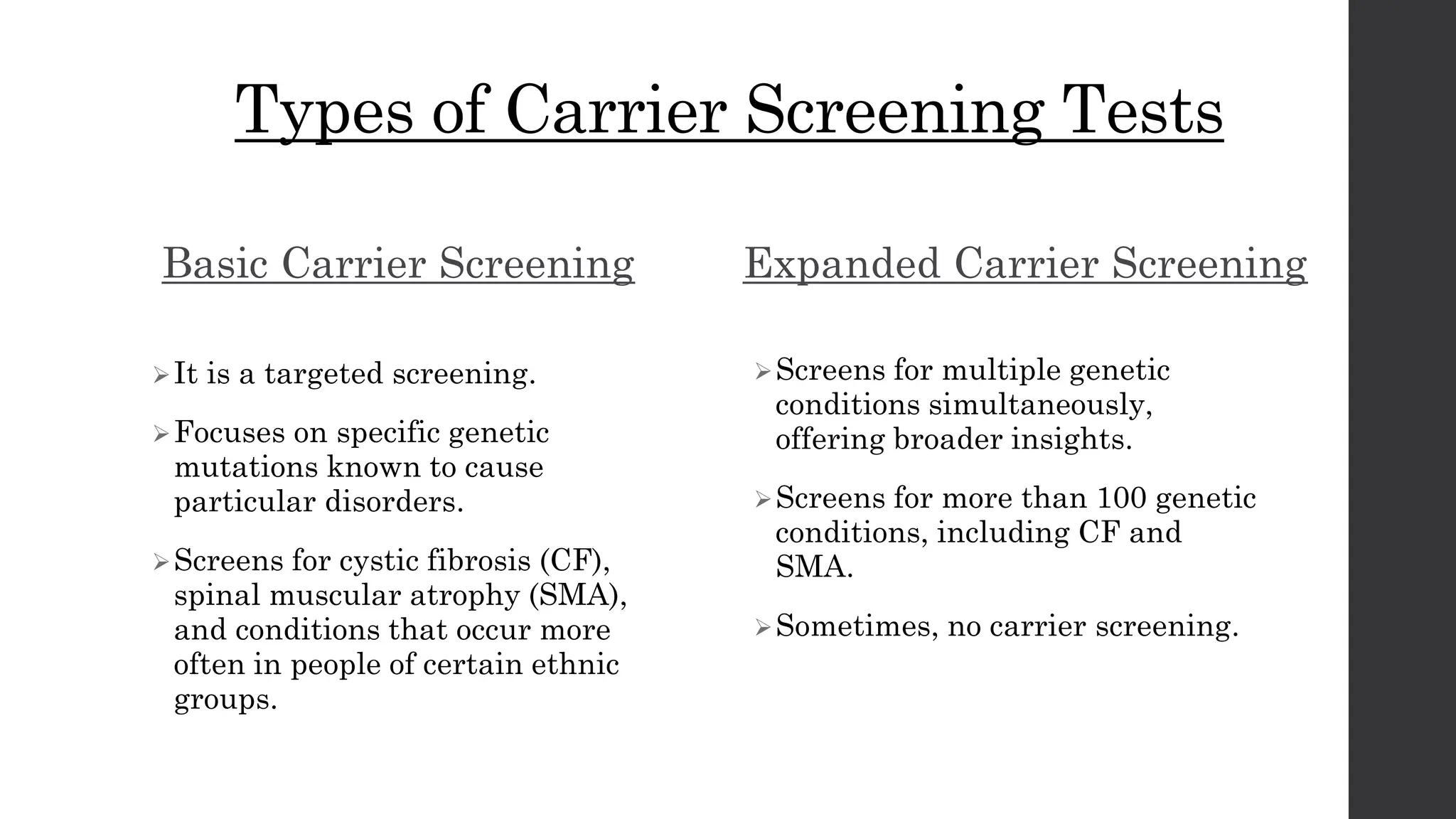 Types of Carrier Screening Tests

Basic Carrier Screening

➢ It is a targeted screening.

➢ Focuses on specific genetic mutations known to cause particular disorders.

➢ Screens for cystic fibrosis (CF), spinal muscular atrophy (SMA), and conditions that occur more often in people of certain ethnic groups.

Expanded Carrier Screening

➢ Screens for multiple genetic conditions simultaneously, offering broader insights.

➢ Screens for more than 100 genetic conditions, including CF and SMA.

➢ Sometimes, no carrier screening.